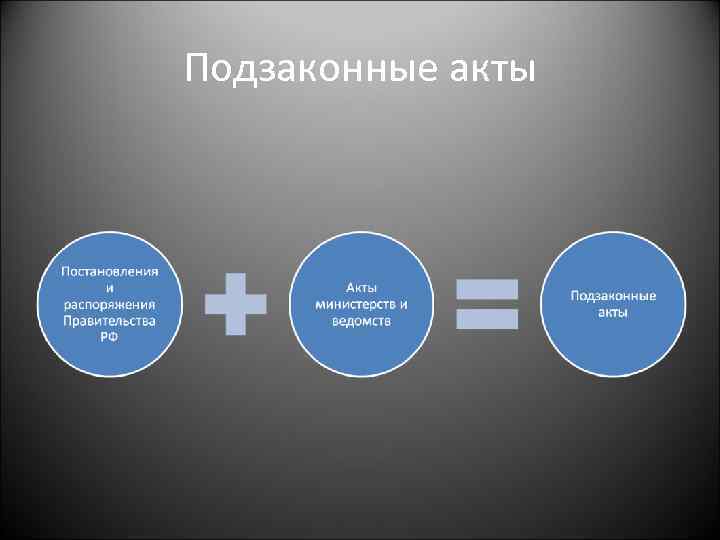 Подзаконные акты

Постановления и распоряжения Правительства РФ

Акты министерств и ведомств

Подзаконные акты